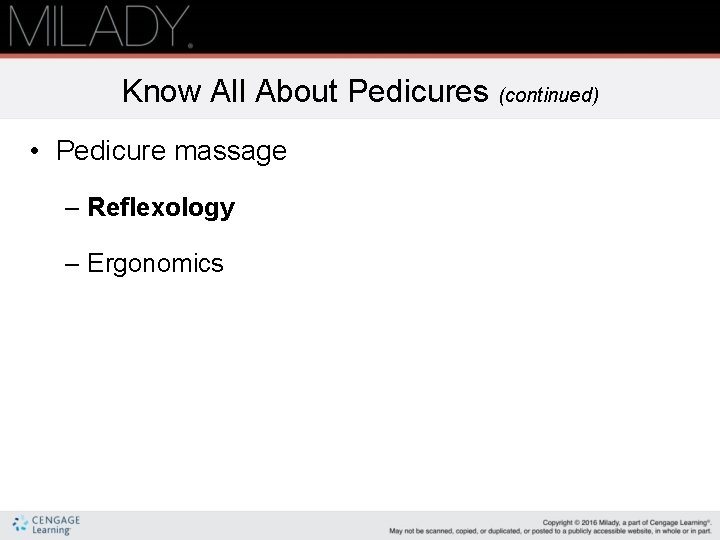 MILADY.

Know All About Pedicures (continued)

• Pedicure massage

– Reflexology

– Ergonomics

CENGAGE Learning

Copyright © 2016 Milady, a part of Cengage Learning®. May not be scanned, copied, or duplicated, or posted to a publicly accessible website, in whole or in part.